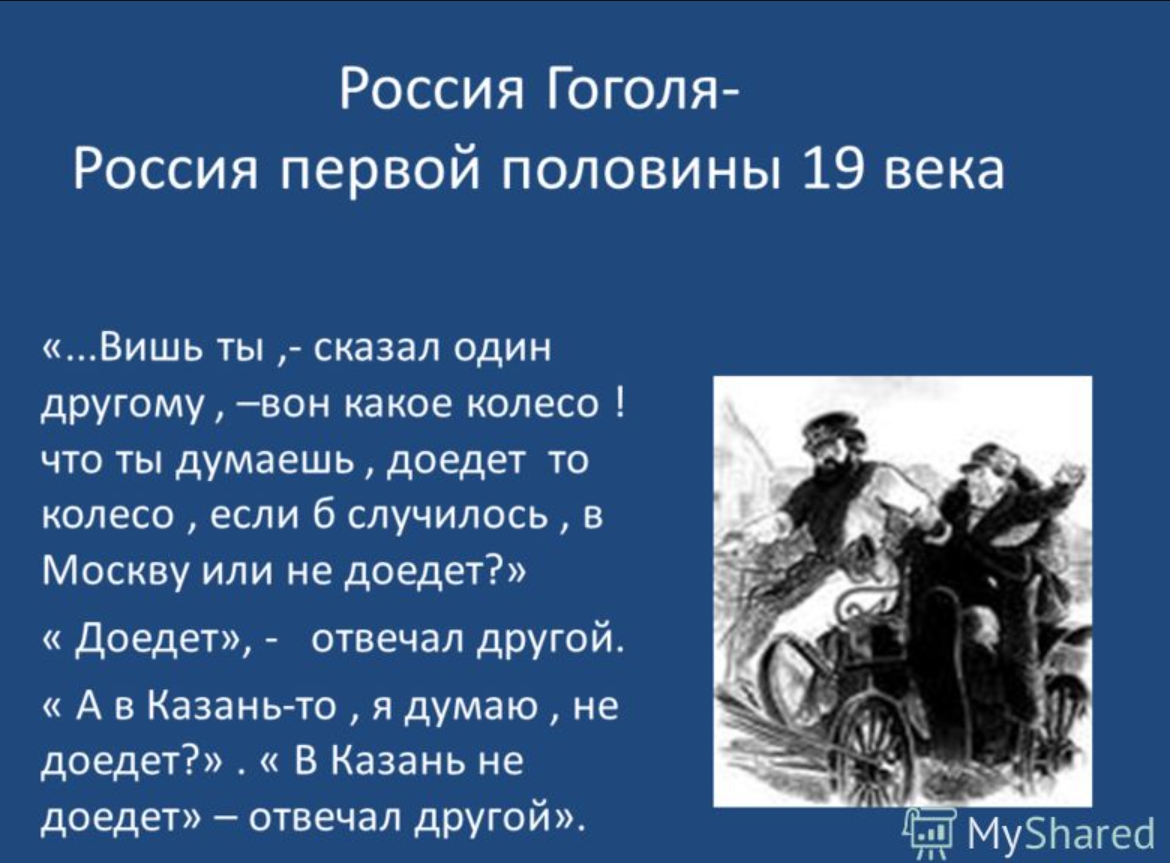 Россия Гоголя-
Россия первой половины 19 века

«...Вишь ты ,- сказал один другому , –вон какое колесо ! что ты думаешь , доедет то колесо , если б случилось , в Москву или не доедет?»

« Доедет», - отвечал другой.

« А в Казань-то , я думаю , не доедет?» . « В Казань не доедет» – отвечал другой».

MyShared